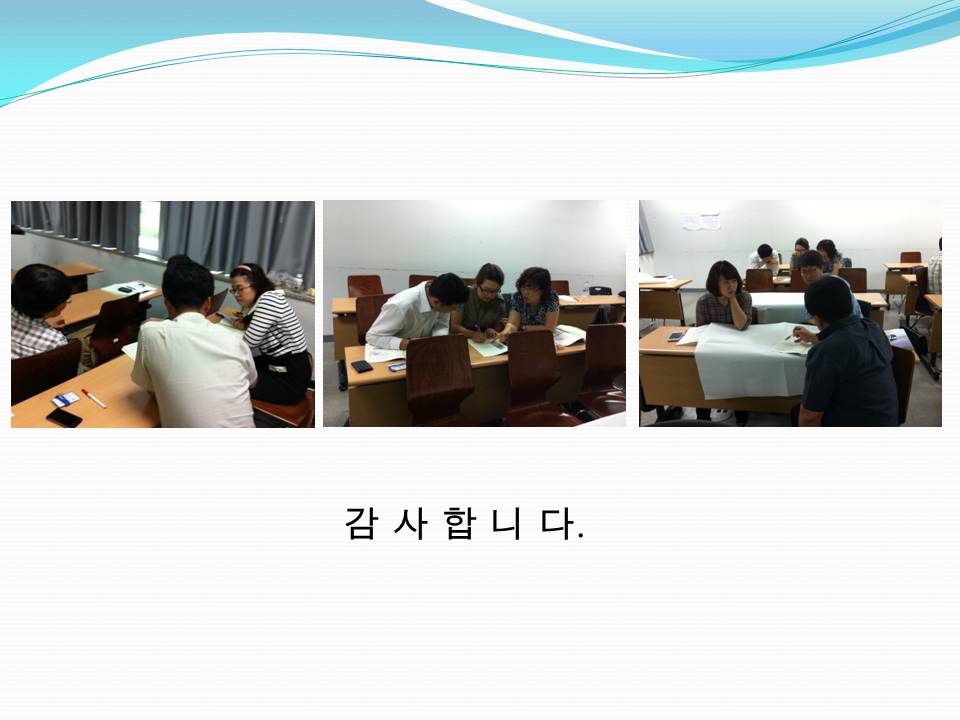 감 사 합 니 다.